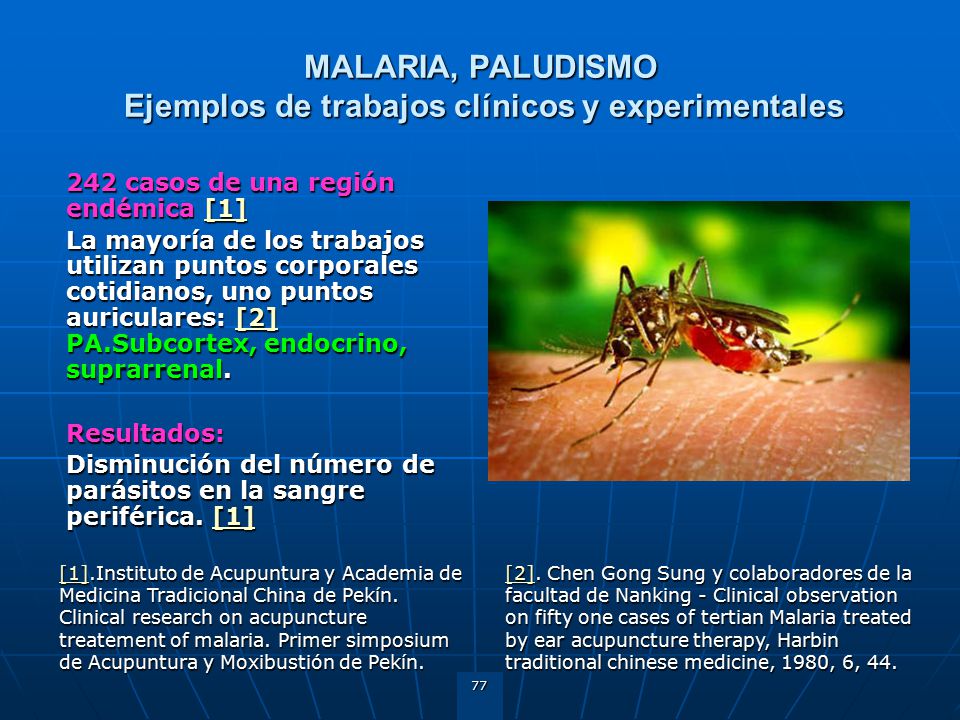 MALARIA, PALUDISMO
Ejemplos de trabajos clínicos y experimentales

242 casos de una región endémica [1]
La mayoría de los trabajos utilizan puntos corporales cotidianos, uno puntos auriculares: [2] PA.Subcortex, endocrino, suprarrenal.

Resultados:
Disminución del número de parásitos en la sangre periférica. [1]

[1].Instituto de Acupuntura y Academia de Medicina Tradicional China de Pekín. Clinical research on acupuncture treatement of malaria. Primer simposium de Acupuntura y Moxibustión de Pekín.

[2]. Chen Gong Sung y colaboradores de la facultad de Nanking - Clinical observation on fifty one cases of tertian Malaria treated by ear acupuncture therapy, Harbin traditional chinese medicine, 1980, 6, 44.

77